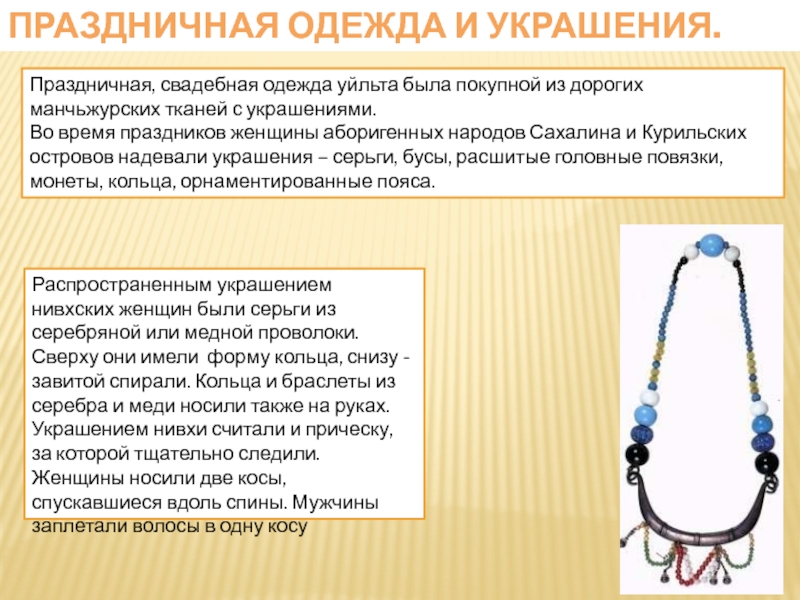 ПРАЗДНИЧНАЯ ОДЕЖДА И УКРАШЕНИЯ.

Праздничная, свадебная одежда уйльта была покупной из дорогих манчьжурских тканей с украшениями.
Во время праздников женщины аборигенных народов Сахалина и Курильских островов надевали украшения – серьги, бусы, расшитые головные повязки, монеты, кольца, орнаментированные пояса.

Распространенным украшением нивхских женщин были серьги из серебряной или медной проволоки. Сверху они имели форму кольца, снизу - завитой спирали. Кольца и браслеты из серебра и меди носили также на руках. Украшением нивхи считали и прическу, за которой тщательно следили. Женщины носили две косы, спускавшиеся вдоль спины. Мужчины заплетали волосы в одну косу